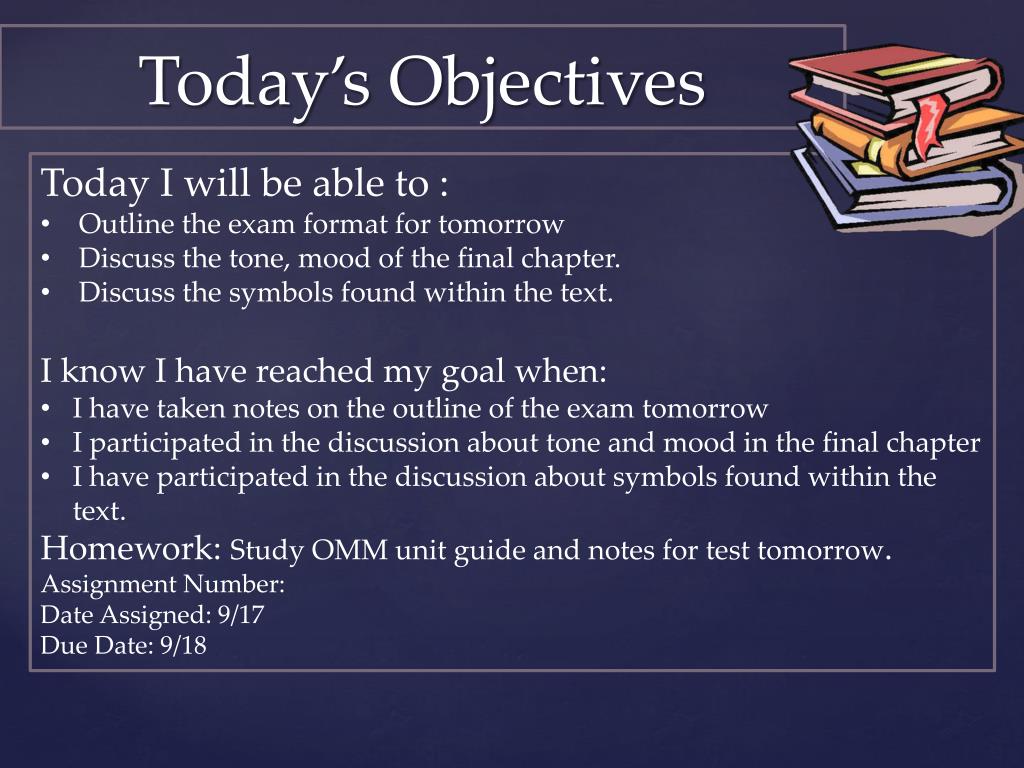 Today's Objectives

Today I will be able to :
• Outline the exam format for tomorrow
• Discuss the tone, mood of the final chapter.
• Discuss the symbols found within the text.

I know I have reached my goal when:
• I have taken notes on the outline of the exam tomorrow
• I participated in the discussion about tone and mood in the final chapter
• I have participated in the discussion about symbols found within the text.

Homework: Study OMM unit guide and notes for test tomorrow.
Assignment Number:
Date Assigned: 9/17
Due Date: 9/18